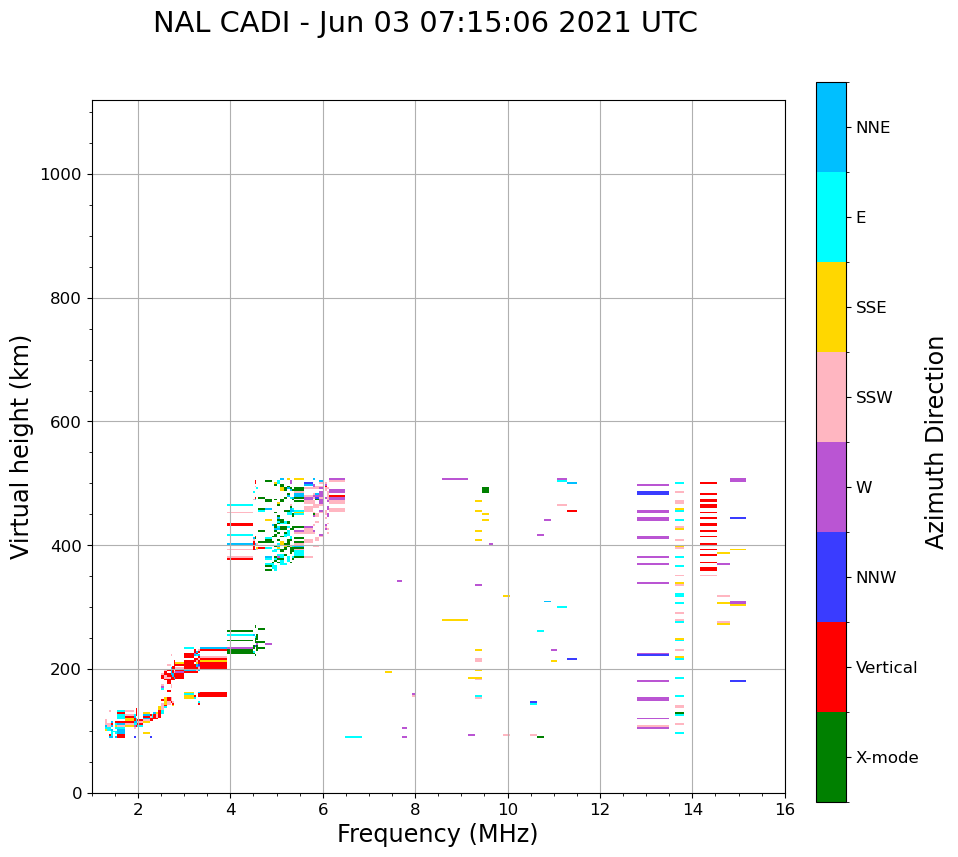 NAL CADI - Jun 03 07:15:06 2021 UTC

Virtual height (km)

1000
800
600
400
200
0

2
4
6
8
10
12
14
16

Frequency (MHz)

NNE
E
SSE
SSW
W
NNW
Vertical
X-mode

Azimuth Direction